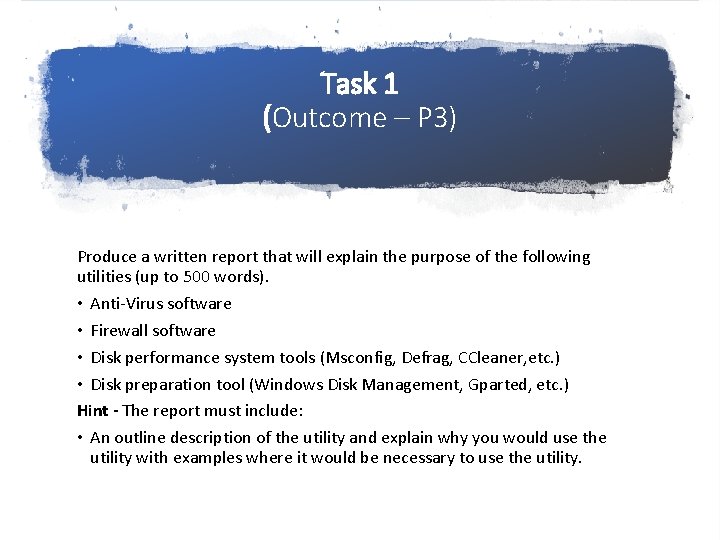 Task 1
(Outcome – P3)

Produce a written report that will explain the purpose of the following utilities (up to 500 words).

• Anti-Virus software
• Firewall software
• Disk performance system tools (Msconfig, Defrag, CCleaner,etc.)
• Disk preparation tool (Windows Disk Management, Gparted, etc.)

Hint - The report must include:

• An outline description of the utility and explain why you would use the utility with examples where it would be necessary to use the utility.